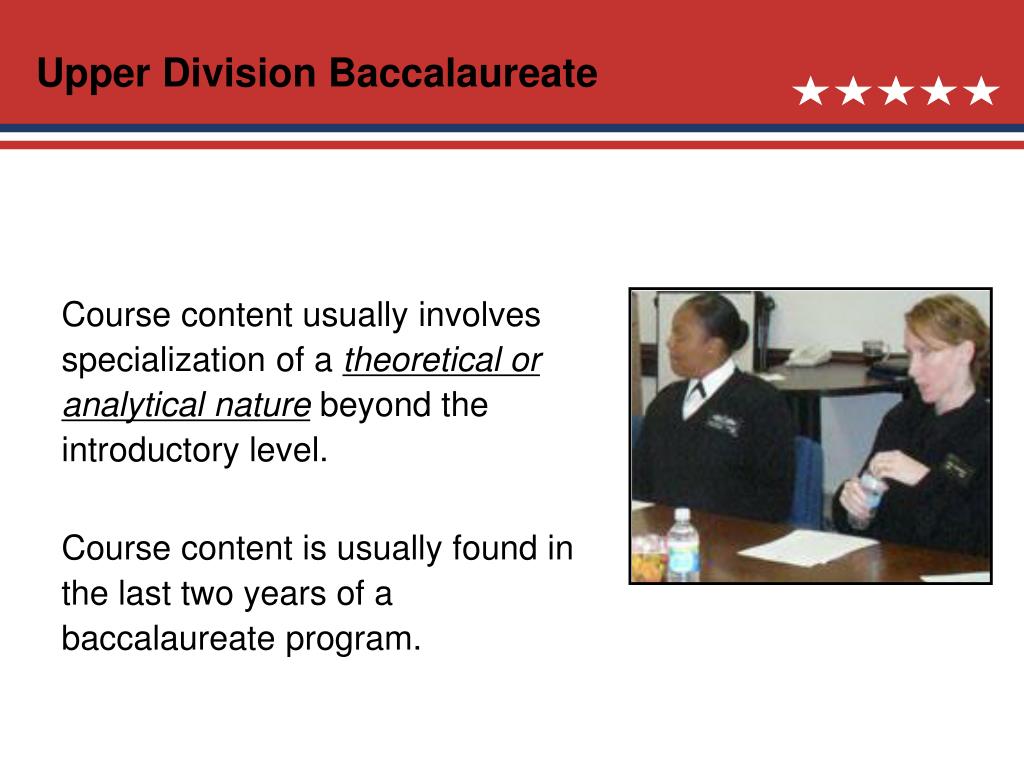 Upper Division Baccalaureate

★★★★★

Course content usually involves specialization of a theoretical or analytical nature beyond the introductory level.

Course content is usually found in the last two years of a baccalaureate program.